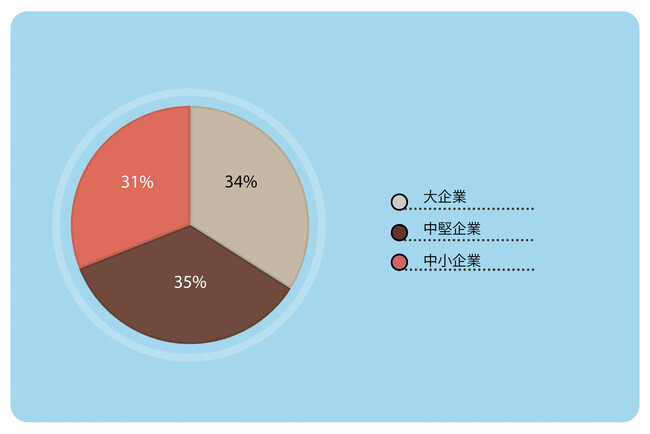 31%
34%
35%

大企業
中堅企業
中小企業